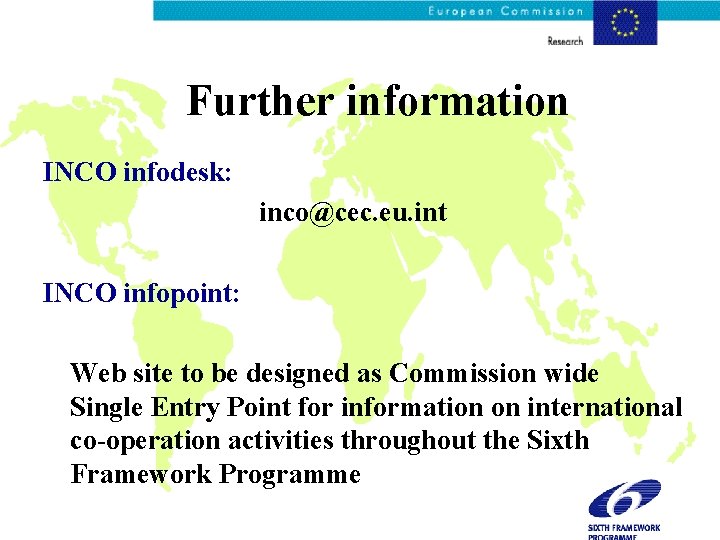 European Commission

Research

Further information

INCO infodesk:

inco@cec.eu.int

INCO infopoint:

Web site to be designed as Commission wide Single Entry Point for information on international co-operation activities throughout the Sixth Framework Programme

SIXTH FRAMEWORK PROGRAMME